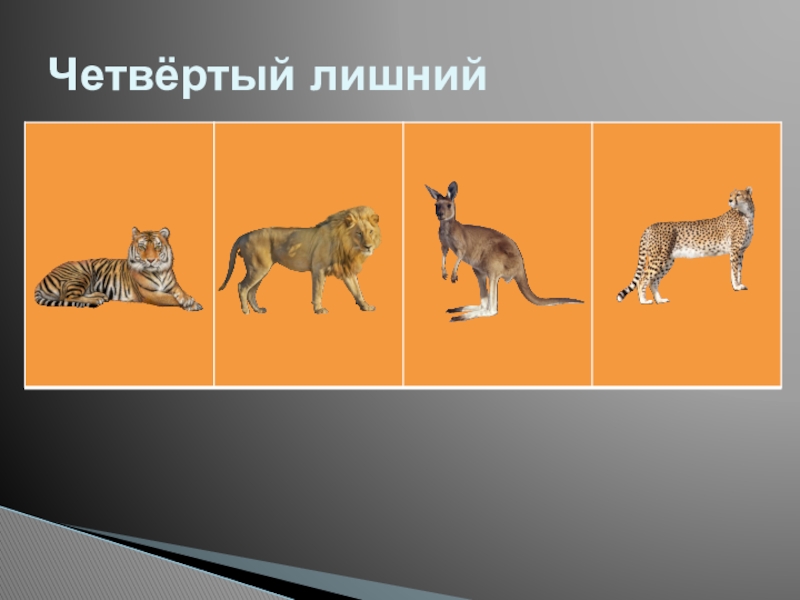 Четвёртый лишний